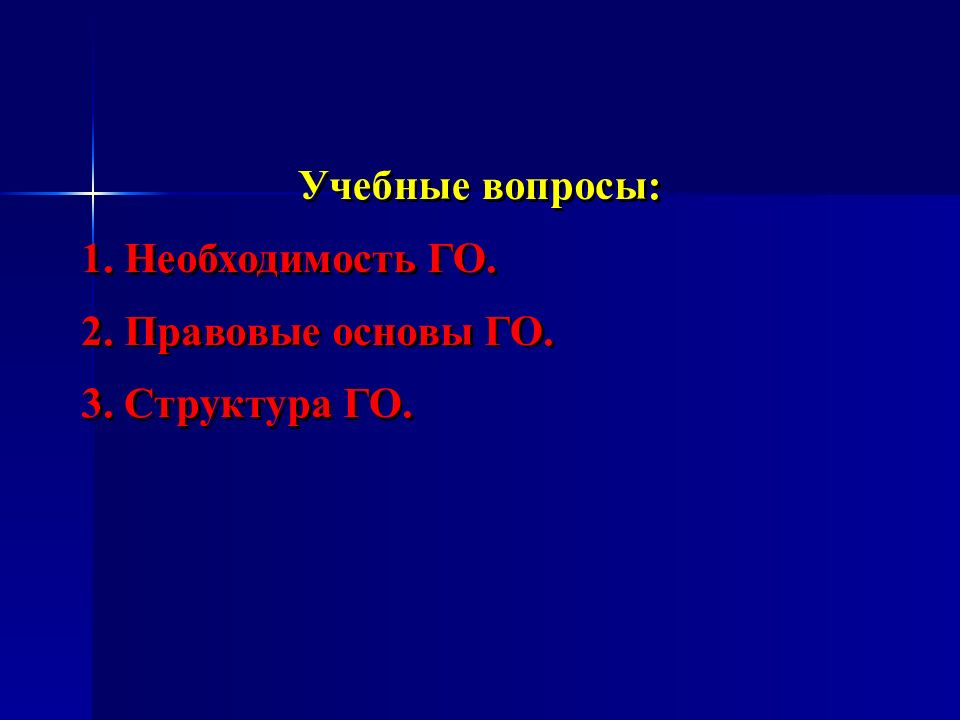 Учебные вопросы:

1. Необходимость ГО.

2. Правовые основы ГО.

3. Структура ГО.